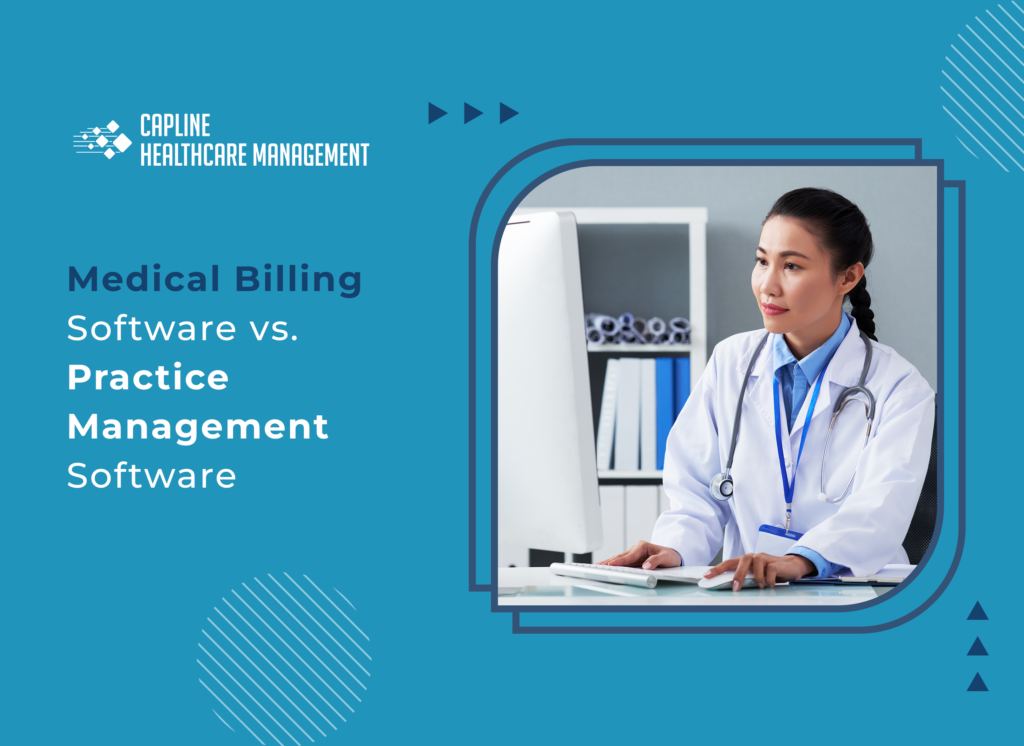 CAPLINE
HEALTHCARE MANAGEMENT

Medical Billing Software vs. Practice Management Software